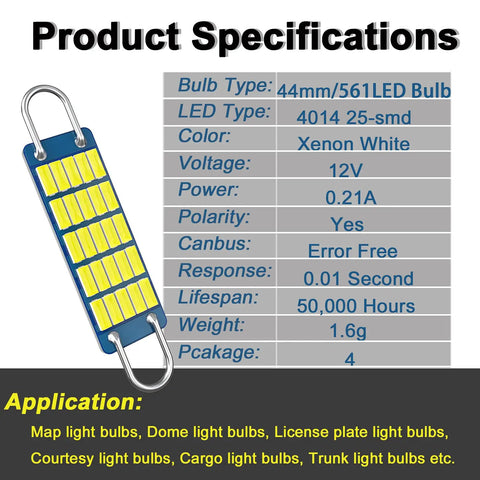 Product Specifications

| Bulb Type: | 44mm/561LED Bulb |
|---|---|
| LED Type: | 4014 25-smd |
| Color: | Xenon White |
| Voltage: | 12V |
| Power: | 0.21A |
| Polarity: | Yes |
| Canbus: | Error Free |
| Response: | 0.01 Second |
| Lifespan: | 50,000 Hours |
| Weight: | 1.6g |
| Pcakage: | 4 |

Application:

Map light bulbs, Dome light bulbs, License plate light bulbs, Courtesy light bulbs, Cargo light bulbs, Trunk light bulbs etc.